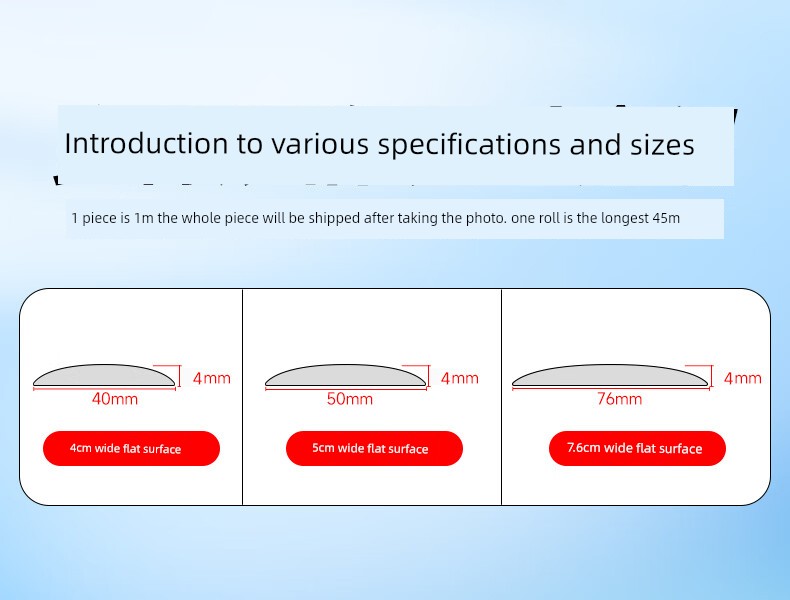 Introduction to various specifications and sizes

1 piece is 1m the whole piece will be shipped after taking the photo. one roll is the longest 45m

4mm
40mm
4cm wide flat surface

4mm
50mm
5cm wide flat surface

4mm
76mm
7.6cm wide flat surface